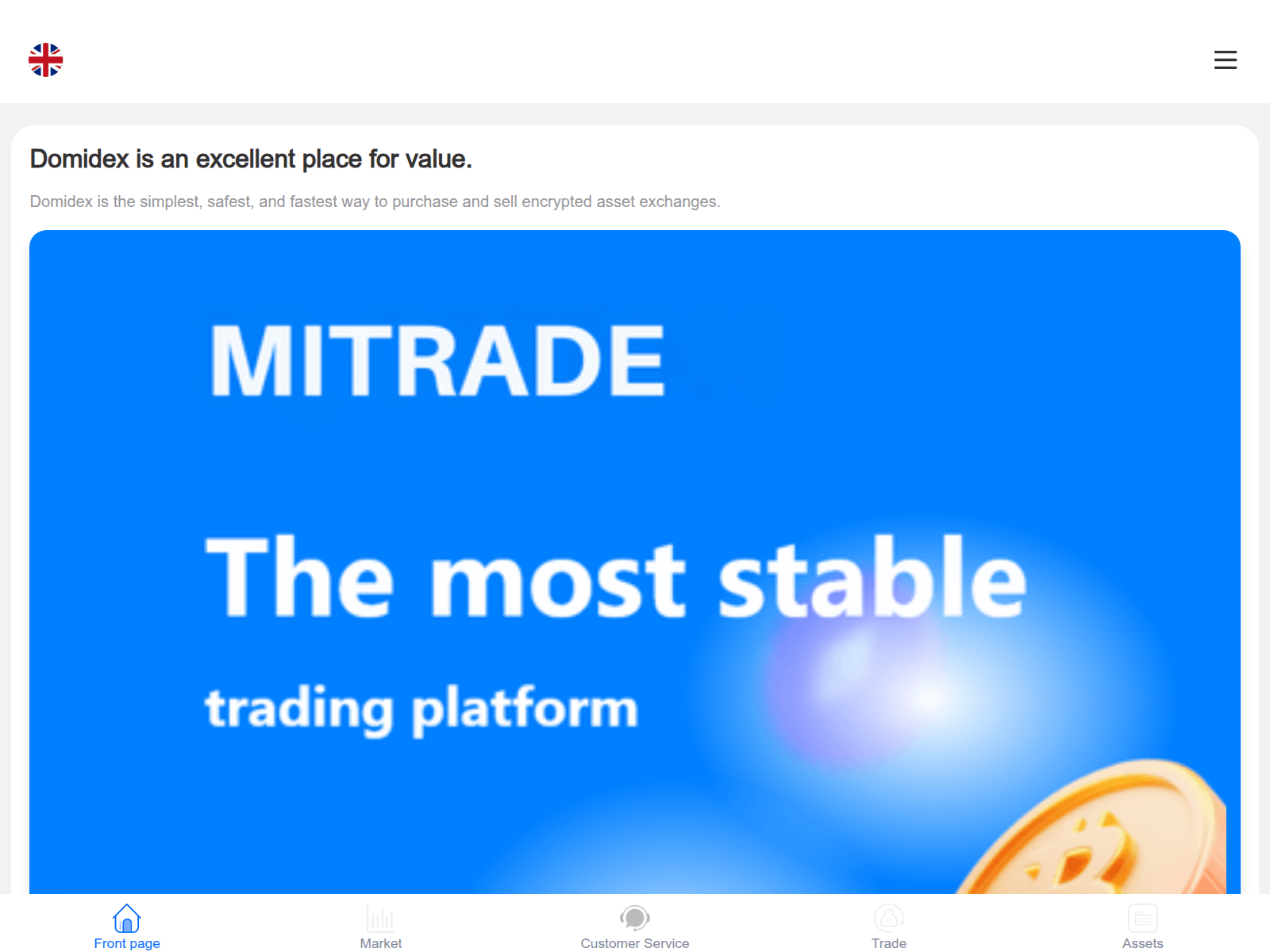 Domidex is an excellent place for value.

Domidex is the simplest, safest, and fastest way to purchase and sell encrypted asset exchanges.

MITRADE

The most stable

trading platform

Front page
Market
Customer Service
Trade
Assets